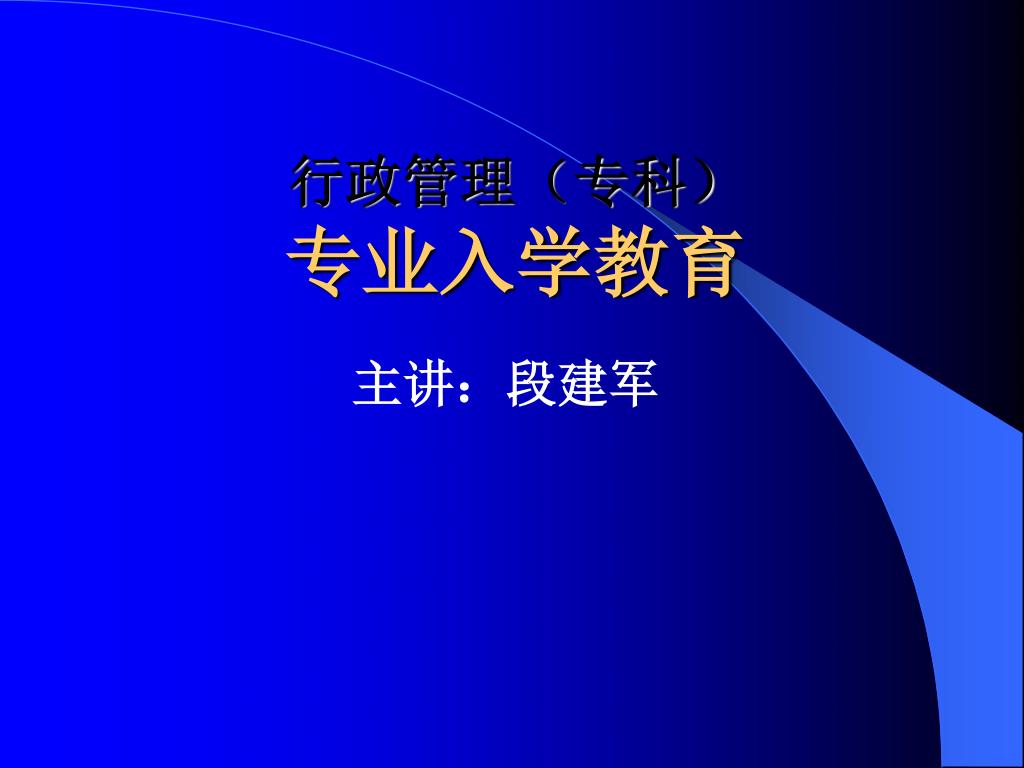 行政管理（专科）
专业入学教育

主讲：段建军